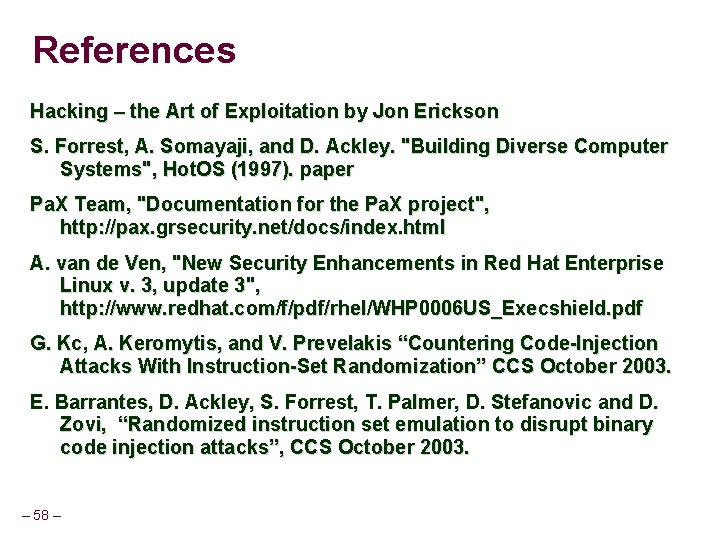 References

Hacking – the Art of Exploitation by Jon Erickson

S. Forrest, A. Somayaji, and D. Ackley. "Building Diverse Computer Systems", HotOS (1997). paper

PaX Team, "Documentation for the PaX project", http://pax.grsecurity.net/docs/index.html

A. van de Ven, "New Security Enhancements in Red Hat Enterprise Linux v. 3, update 3", http://www.redhat.com/f/pdf/rhel/WHP0006US_Execshield.pdf

G. Kc, A. Keromytis, and V. Prevelakis “Countering Code-Injection Attacks With Instruction-Set Randomization” CCS October 2003.

E. Barrantes, D. Ackley, S. Forrest, T. Palmer, D. Stefanovic and D. Zovi, “Randomized instruction set emulation to disrupt binary code injection attacks”, CCS October 2003.

– 58 –